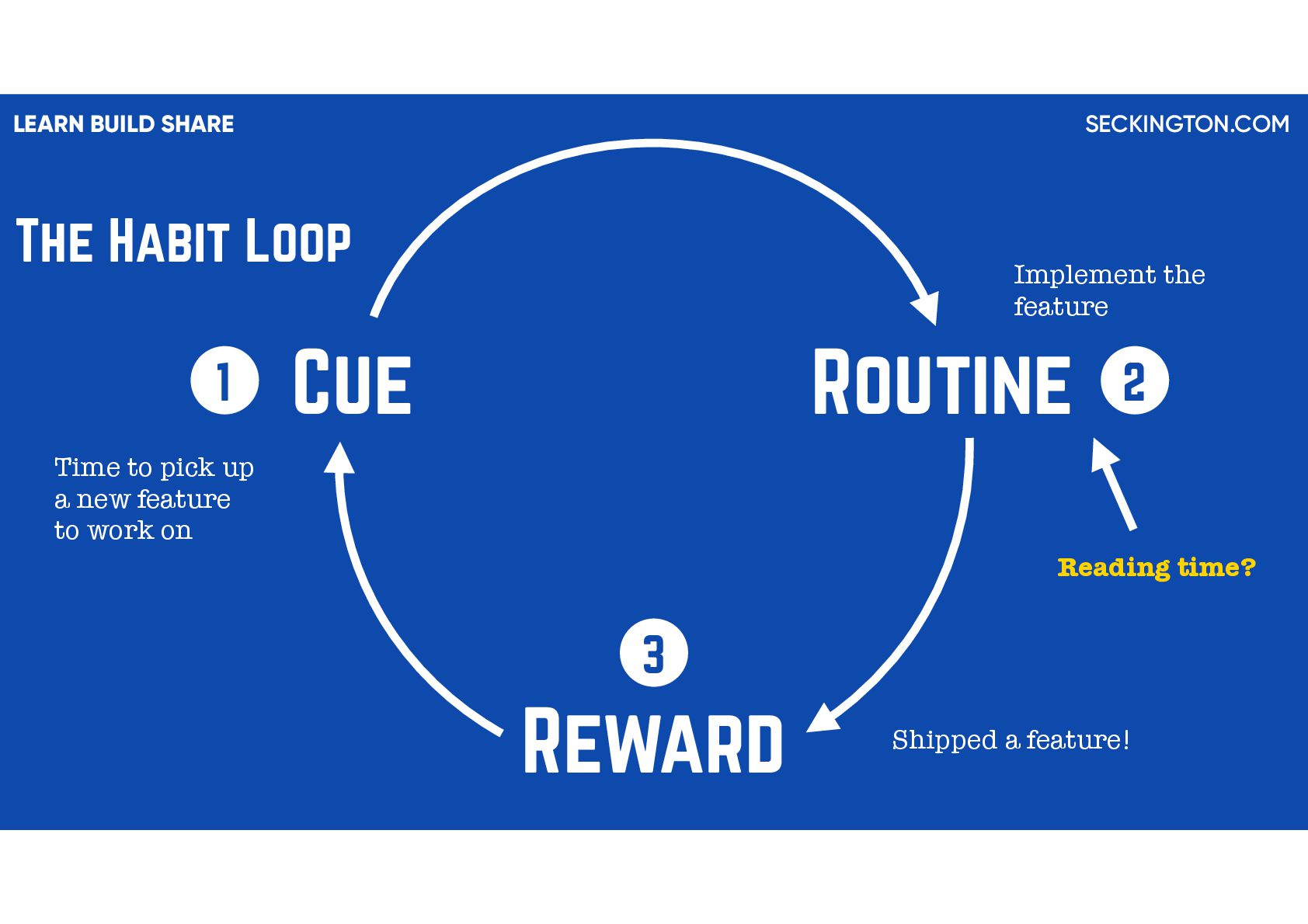 LEARN BUILD SHARE

SECKINGTON.COM

THE HABIT LOOP

Implement the feature

1 CUE

ROUTINE 2

Time to pick up a new feature to work on

Reading time?

3

REWARD

Shipped a feature!